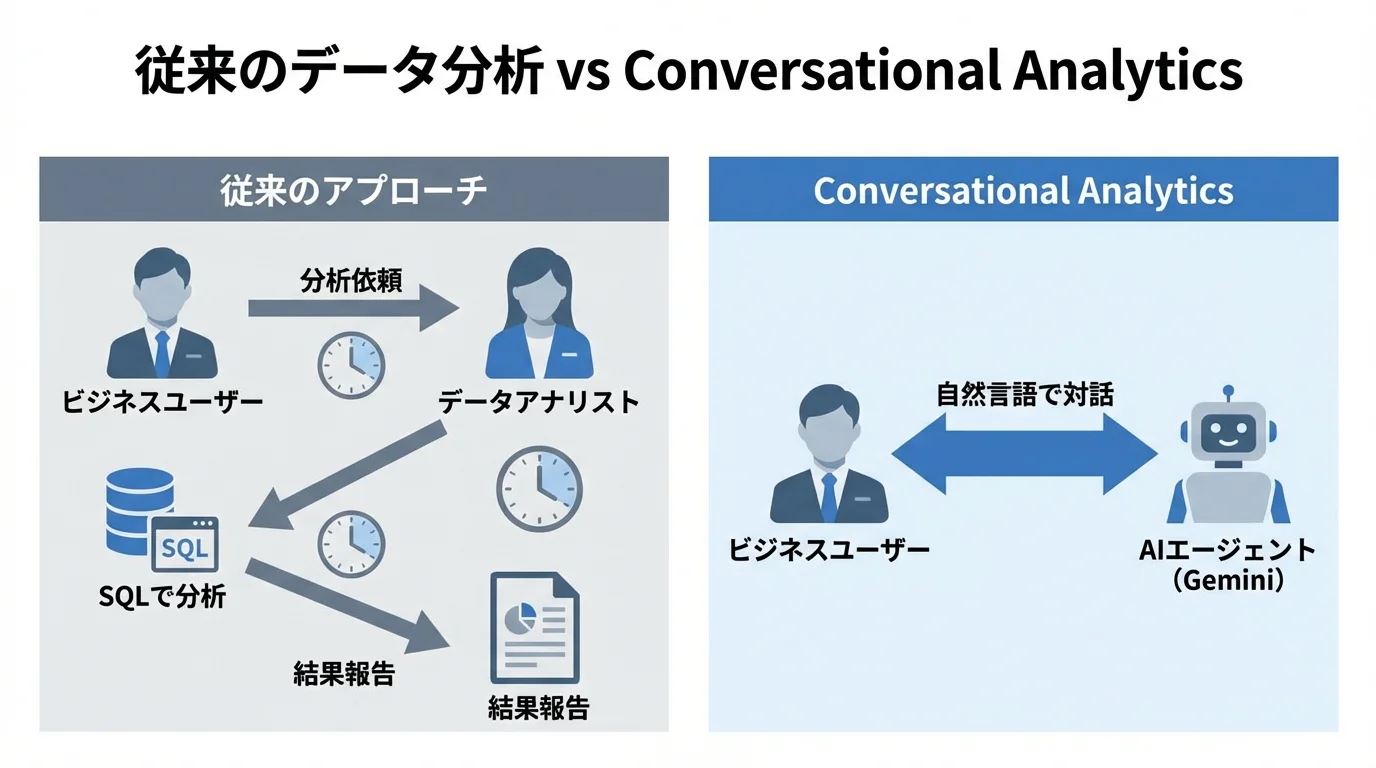 従来のデータ分析 vs Conversational Analytics

従来のアプローチ

分析依頼

ビジネスユーザー

データアナリスト

SQL

SQLで分析

結果報告

結果報告

Conversational Analytics

自然言語で対話

ビジネスユーザー

AIエージェント
(Gemini)